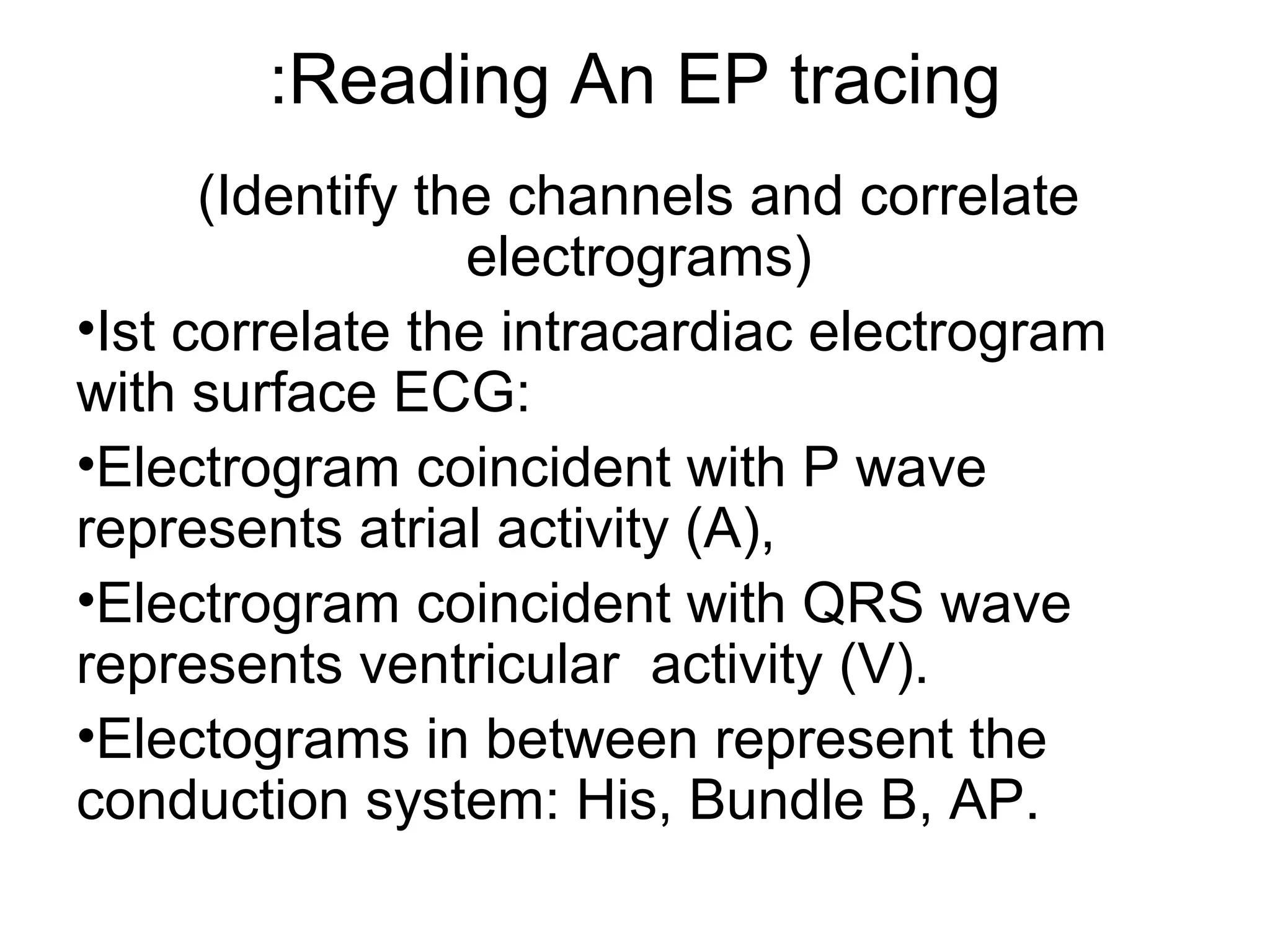 :Reading An EP tracing

(Identify the channels and correlate electrograms)

•Ist correlate the intracardiac electrogram with surface ECG:

•Electrogram coincident with P wave represents atrial activity (A),

•Electrogram coincident with QRS wave represents ventricular activity (V).

•Electograms in between represent the conduction system: His, Bundle B, AP.